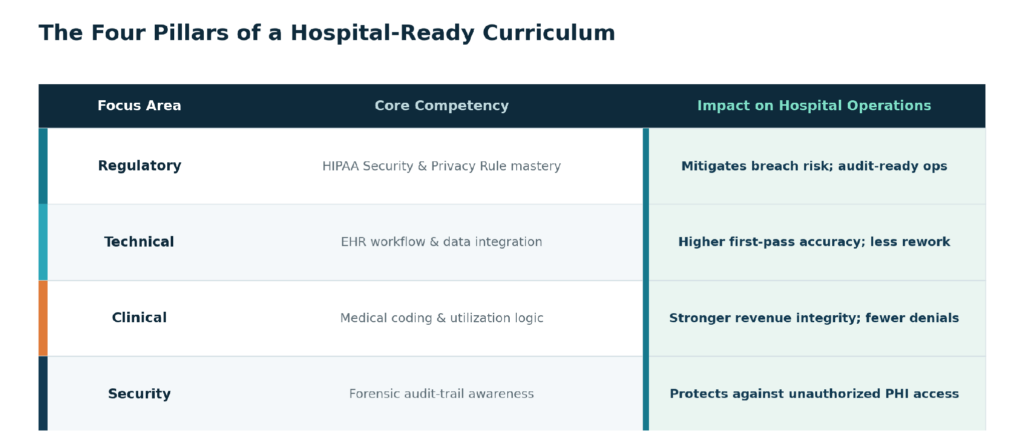 The Four Pillars of a Hospital-Ready Curriculum

| Focus Area | Core Competency | Impact on Hospital Operations |
|---|---|---|
| Regulatory | HIPAA Security & Privacy Rule mastery | Mitigates breach risk; audit-ready ops |
| Technical | EHR workflow & data integration | Higher first-pass accuracy; less rework |
| Clinical | Medical coding & utilization logic | Stronger revenue integrity; fewer denials |
| Security | Forensic audit-trail awareness | Protects against unauthorized PHI access |